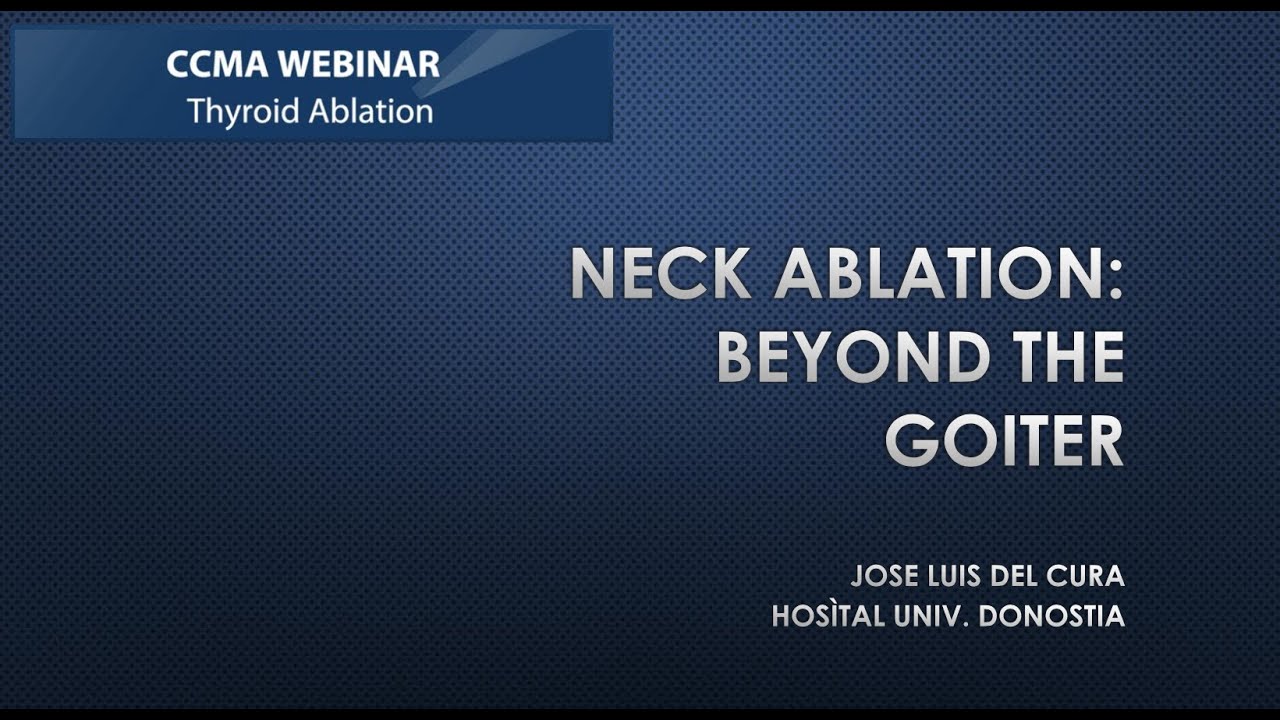 CCMA WEBINAR
Thyroid Ablation

NECK ABLATION: BEYOND THE GOITER

JOSE LUIS DEL CURA
HOSÌTAL UNIV. DONOSTIA